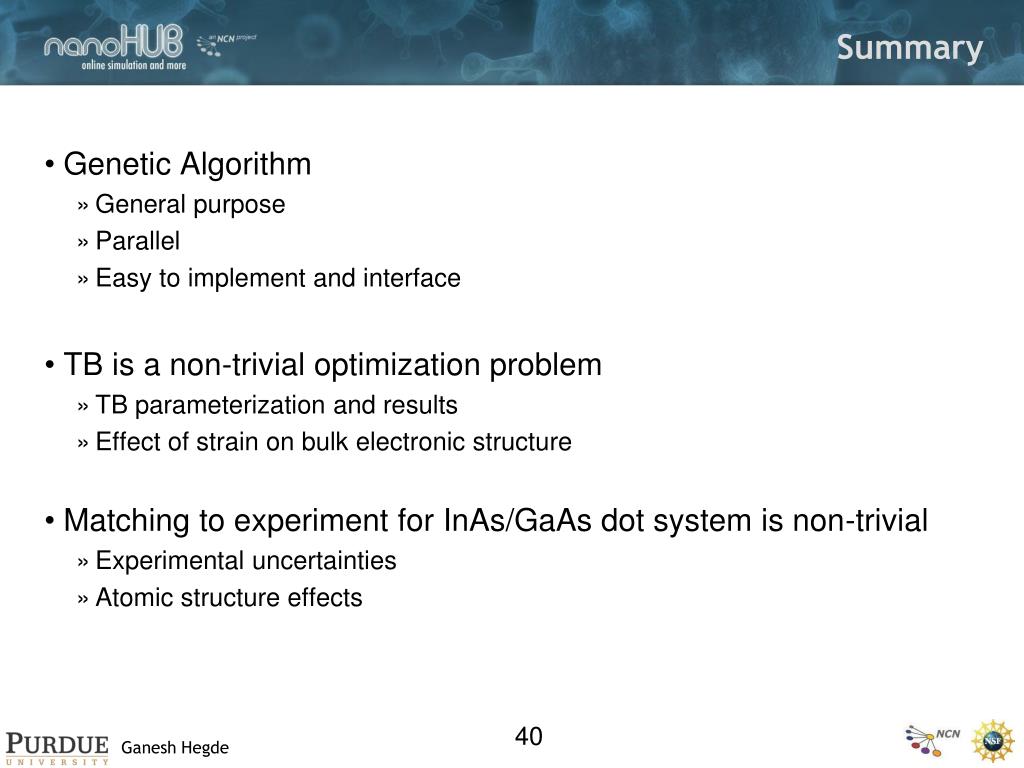 nanoHUB online simulation and more

an NCN project

Summary

• Genetic Algorithm

» General purpose

» Parallel

» Easy to implement and interface

• TB is a non-trivial optimization problem

» TB parameterization and results

» Effect of strain on bulk electronic structure

• Matching to experiment for InAs/GaAs dot system is non-trivial

» Experimental uncertainties

» Atomic structure effects

PURDUE UNIVERSITY

Ganesh Hegde

40

NCN

NSF